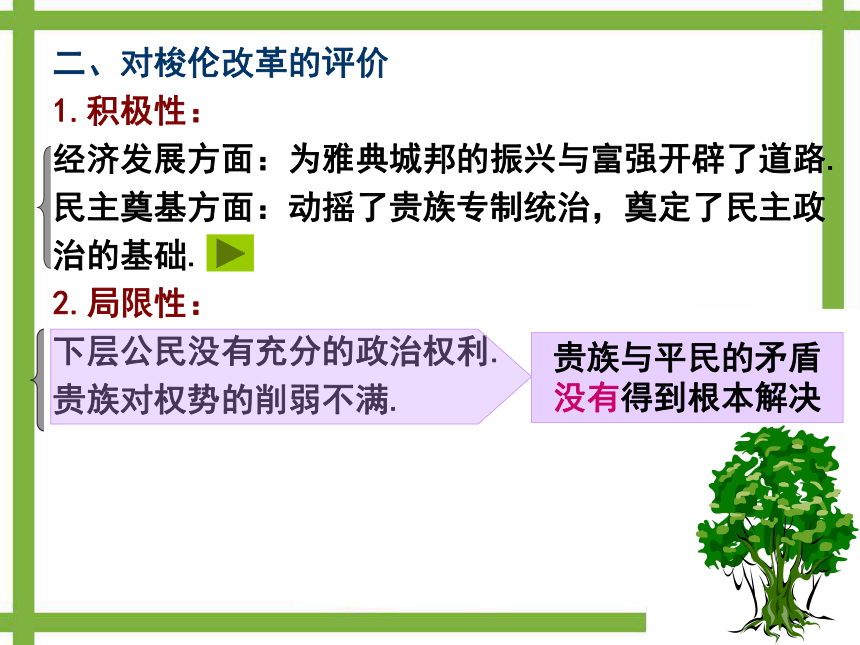 二、对梭伦改革的评价

1. 积极性：

经济发展方面：为雅典城邦的振兴与富强开辟了道路.
民主奠基方面：动摇了贵族专制统治，奠定了民主政治的基础.

2. 局限性：

下层公民没有充分的政治权利.
贵族对权势的削弱不满.

贵族与平民的矛盾没有得到根本解决